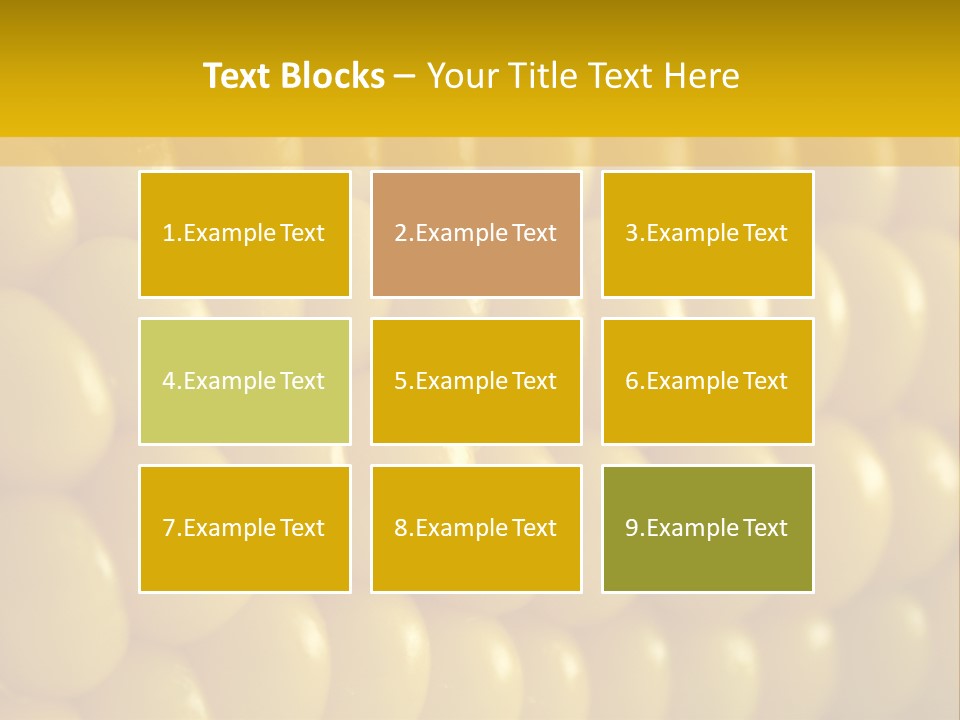 Text Blocks – Your Title Text Here

1.Example Text

2.Example Text

3.Example Text

4.Example Text

5.Example Text

6.Example Text

7.Example Text

8.Example Text

9.Example Text